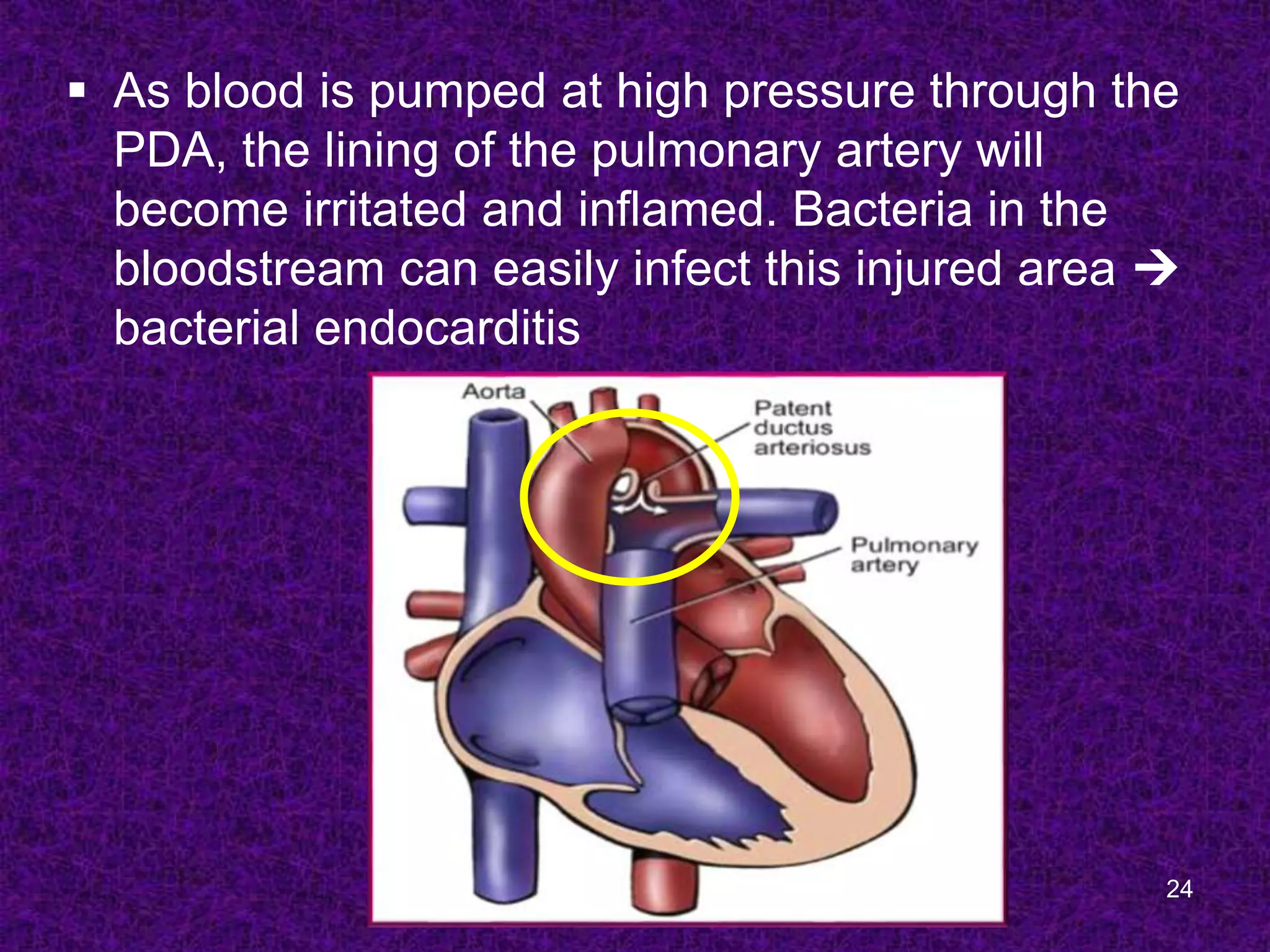 ▪ As blood is pumped at high pressure through the PDA, the lining of the pulmonary artery will become irritated and inflamed. Bacteria in the bloodstream can easily infect this injured area → bacterial endocarditis

Aorta

Patent ductus arteriosus

Pulmonary artery

24